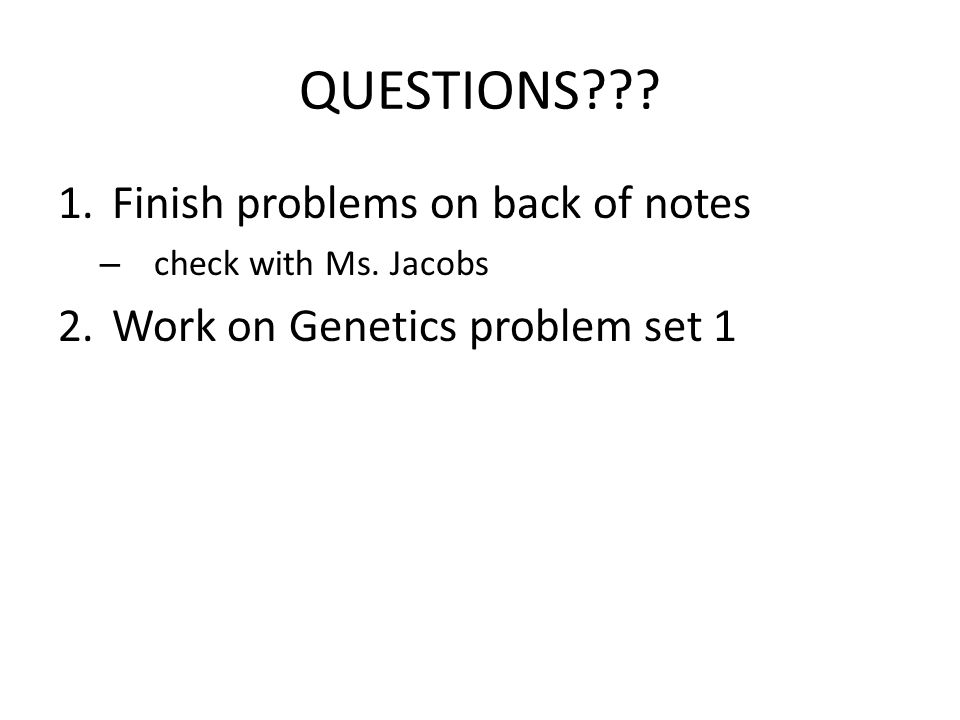 QUESTIONS???

1. Finish problems on back of notes
– check with Ms. Jacobs
2. Work on Genetics problem set 1